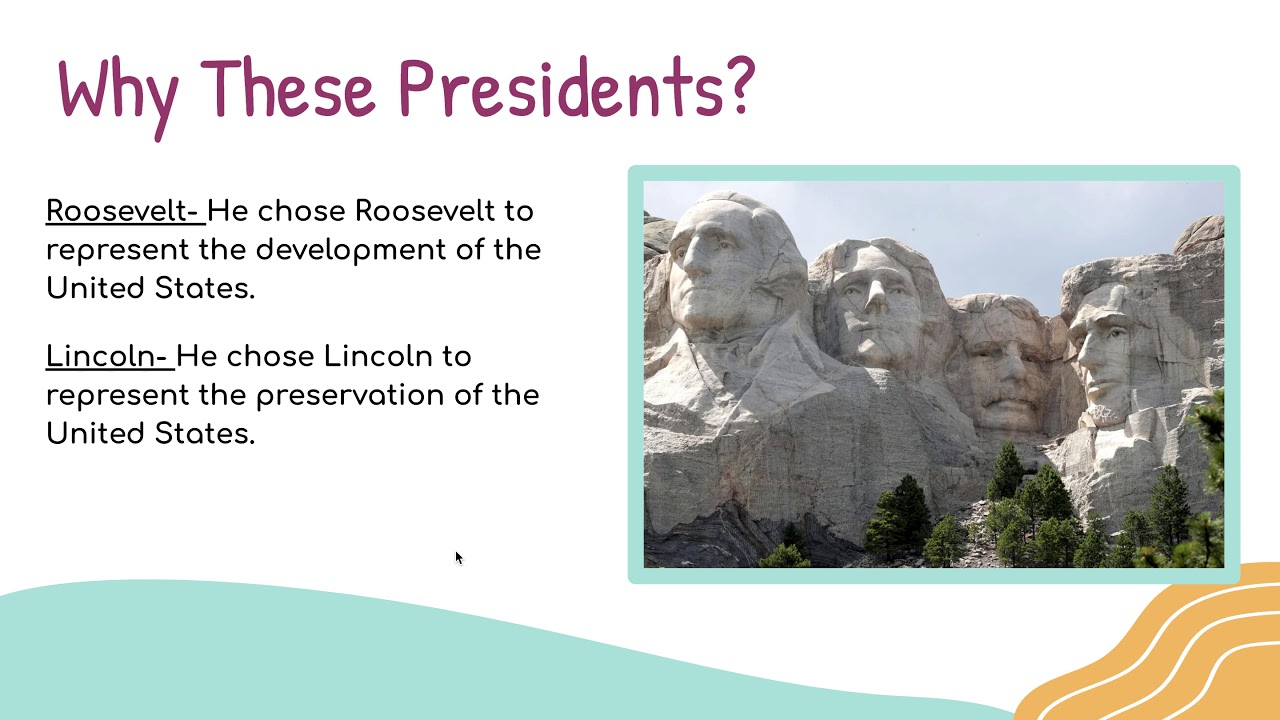 Why These Presidents?

Roosevelt- He chose Roosevelt to represent the development of the United States.

Lincoln- He chose Lincoln to represent the preservation of the United States.